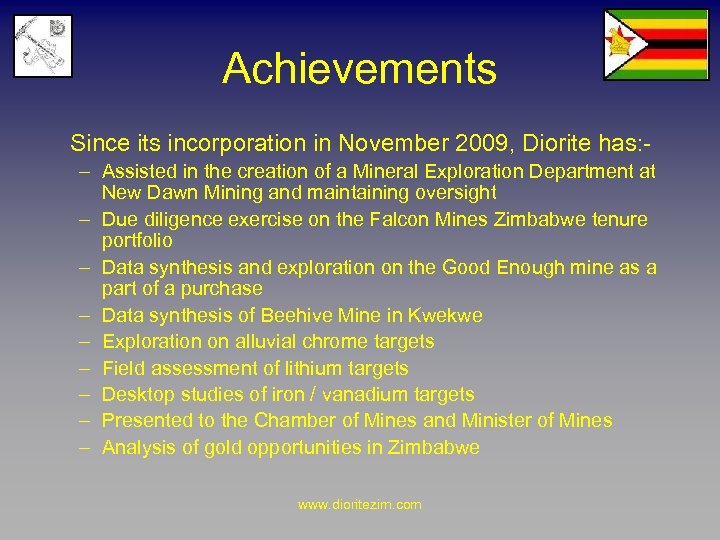 Achievements

Since its incorporation in November 2009, Diorite has:-

– Assisted in the creation of a Mineral Exploration Department at New Dawn Mining and maintaining oversight
– Due diligence exercise on the Falcon Mines Zimbabwe tenure portfolio
– Data synthesis and exploration on the Good Enough mine as a part of a purchase
– Data synthesis of Beehive Mine in Kwekwe
– Exploration on alluvial chrome targets
– Field assessment of lithium targets
– Desktop studies of iron / vanadium targets
– Presented to the Chamber of Mines and Minister of Mines
– Analysis of gold opportunities in Zimbabwe

www.dioritezim.com